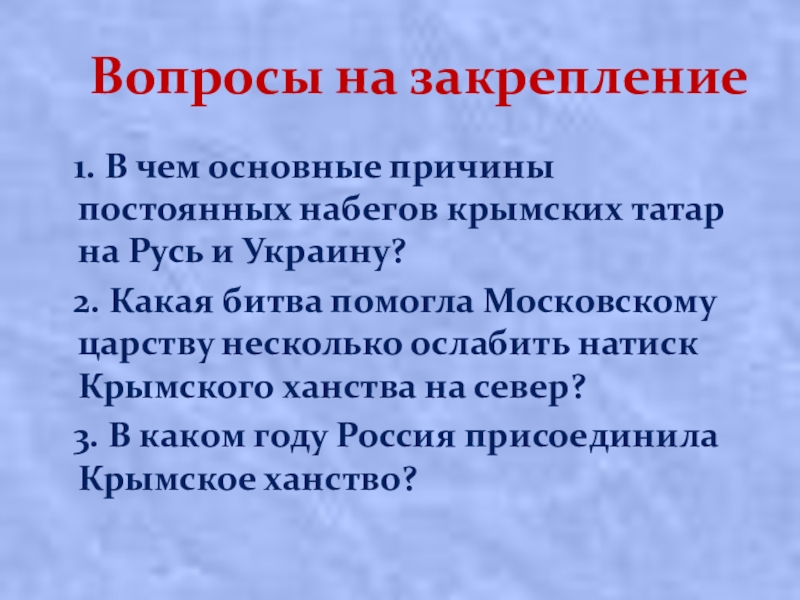 Вопросы на закрепление

1. В чем основные причины постоянных набегов крымских татар на Русь и Украину?

2. Какая битва помогла Московскому царству несколько ослабить натиск Крымского ханства на север?

3. В каком году Россия присоединила Крымское ханство?